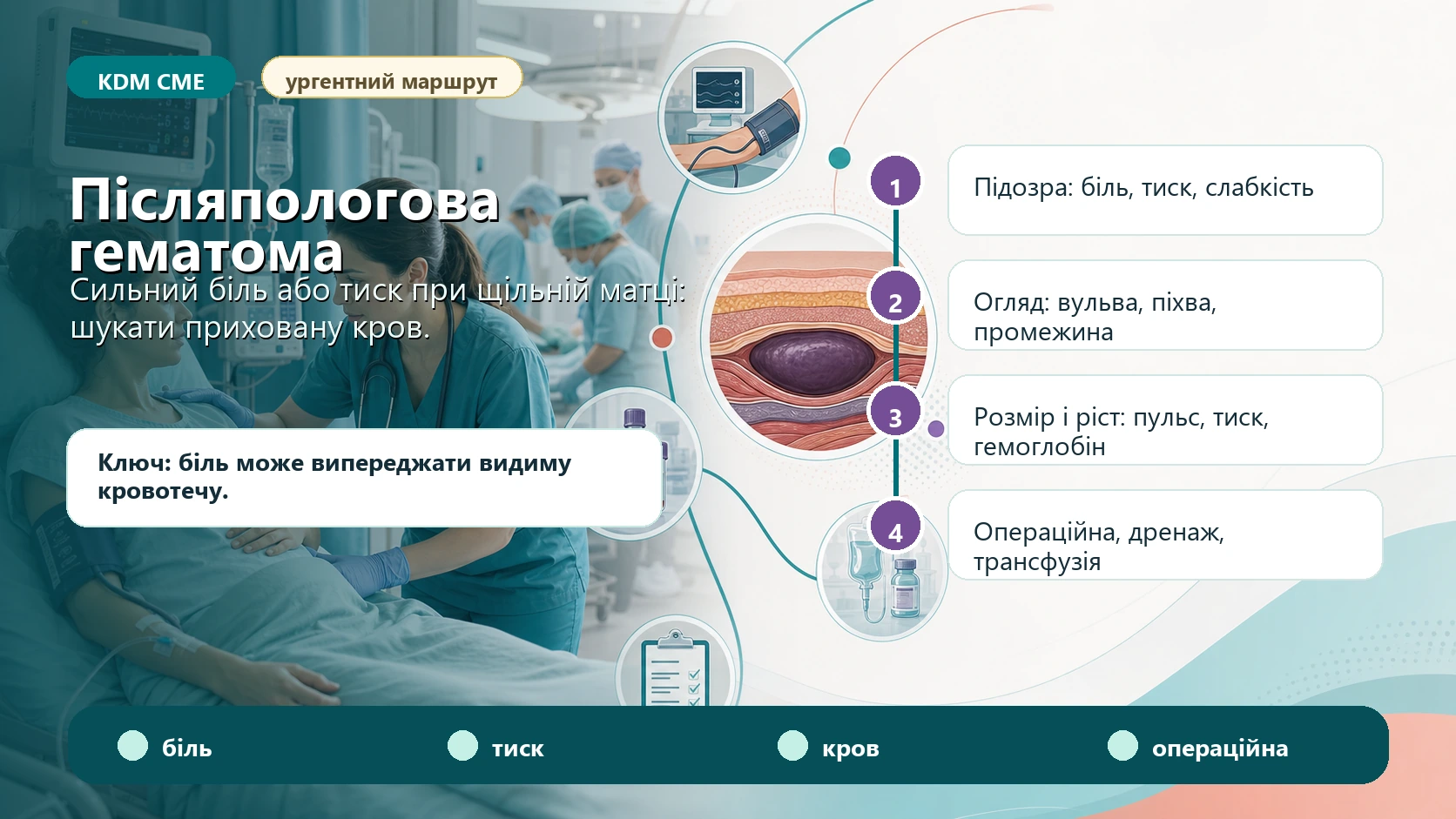 KDM CME

ургентний маршрут

Післяпологова гематома

Сильний біль або тиск при щільній матці: шукати приховану кров.

Ключ: біль може випереджати видиму кровотечу.

1

Підозра: біль, тиск, слабкість

2

Огляд: вульва, піхва, промежина

3

Розмір і ріст: пульс, тиск, гемоглобін

4

Операційна, дренаж, трансфузія

біль

тиск

кров

операційна